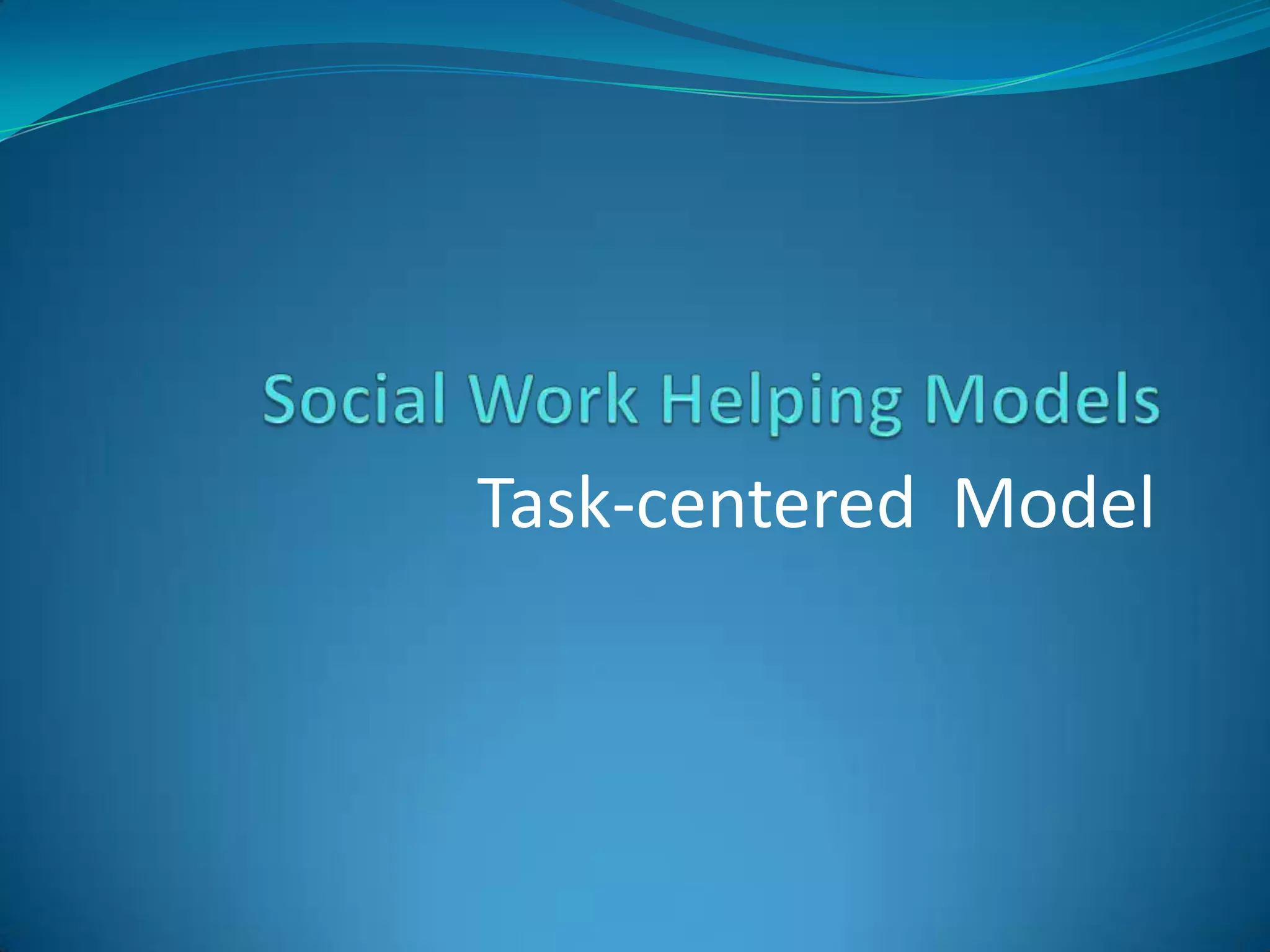 Social Work Helping Models

Task-centered  Model